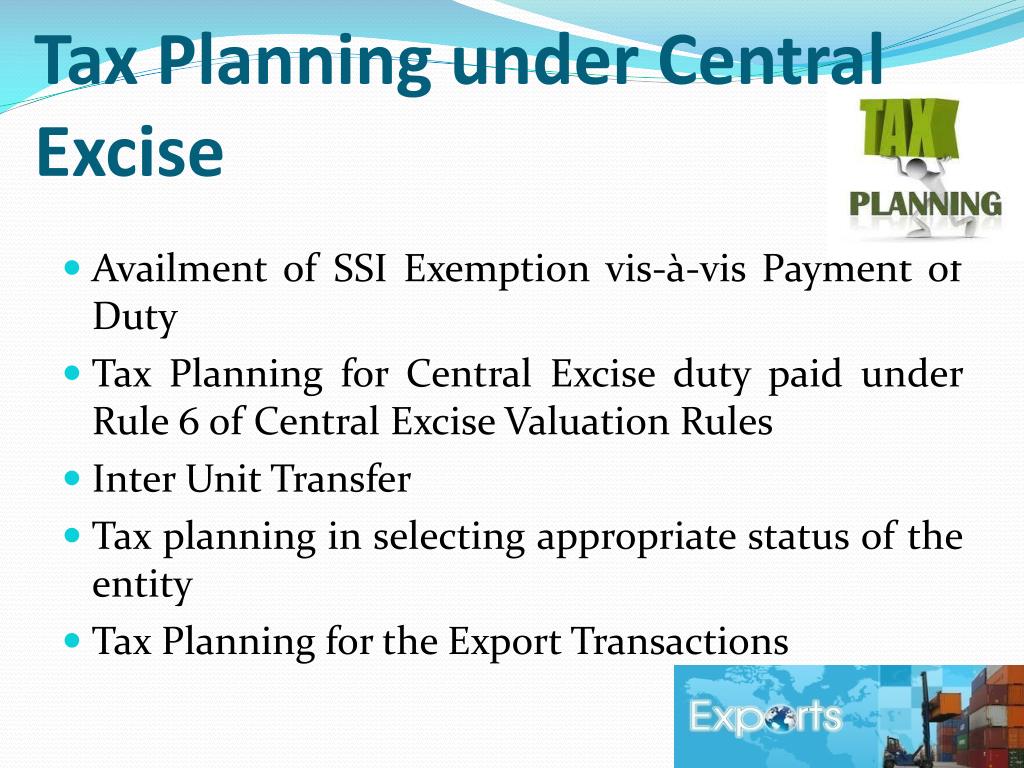 Tax Planning under Central Excise

TAX PLANNING

- Availment of SSI Exemption vis-à-vis Payment of Duty
- Tax Planning for Central Excise duty paid under Rule 6 of Central Excise Valuation Rules
- Inter Unit Transfer
- Tax planning in selecting appropriate status of the entity
- Tax Planning for the Export Transactions

Exports